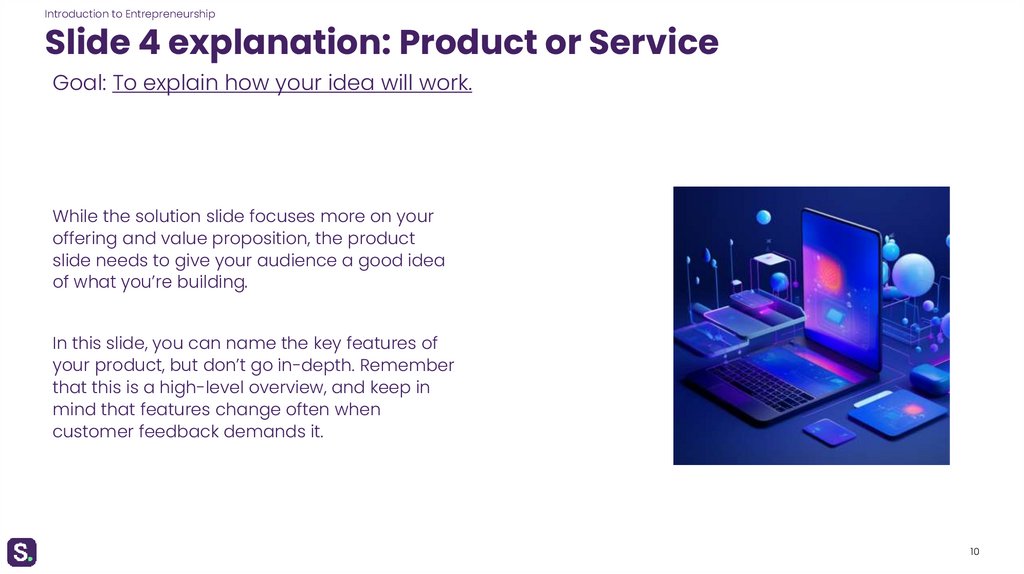 Introduction to Entrepreneurship

Slide 4 explanation: Product or Service

Goal: To explain how your idea will work.

While the solution slide focuses more on your offering and value proposition, the product slide needs to give your audience a good idea of what you're building.

In this slide, you can name the key features of your product, but don't go in-depth. Remember that this is a high-level overview, and keep in mind that features change often when customer feedback demands it.

S.

10